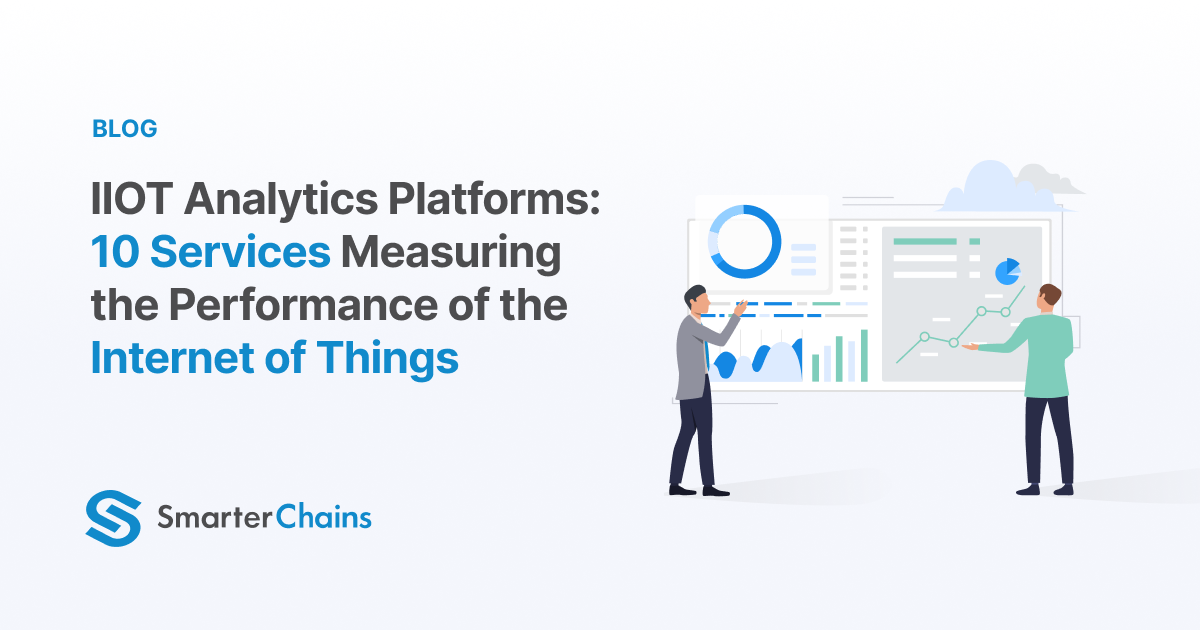 BLOG

IIOT Analytics Platforms: 10 Services Measuring the Performance of the Internet of Things

SmarterChains